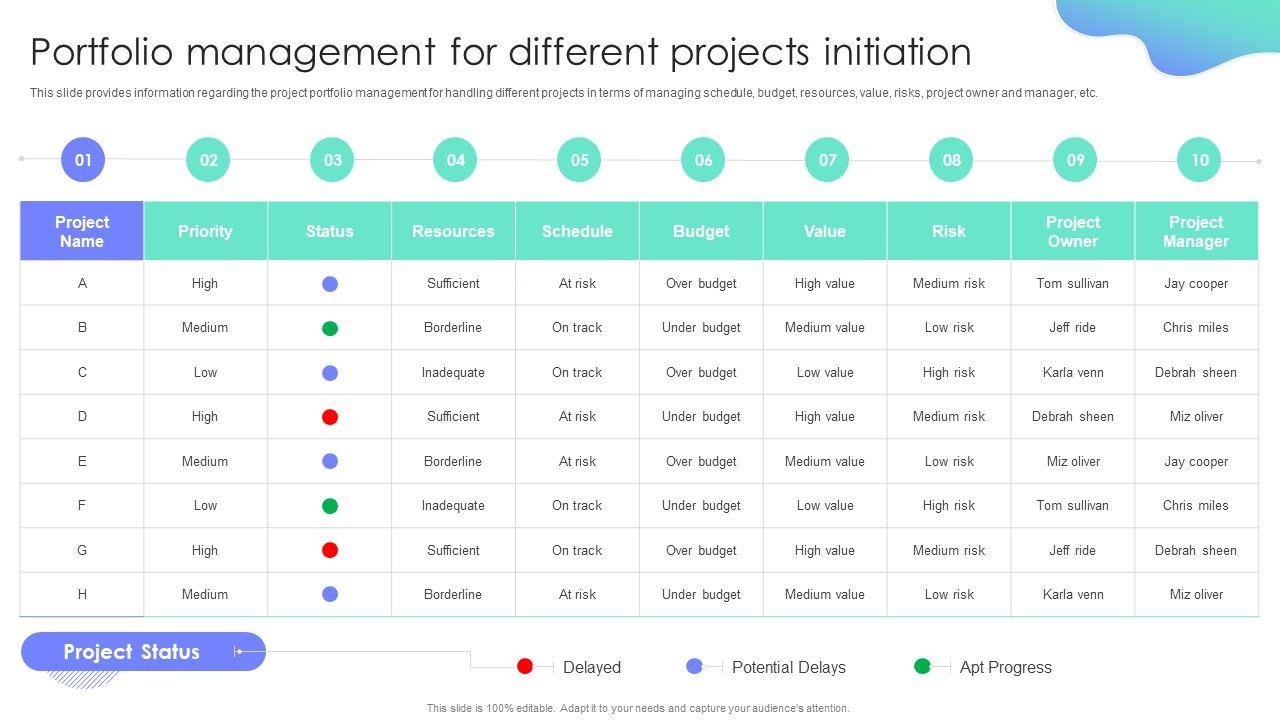 Portfolio management for different projects initiation

This slide provides information regarding the project portfolio management for handling different projects in terms of managing schedule, budget, resources, value, risks, project owner and manager, etc.

01 02 03 04 05 06 07 08 09 10

| Project Name | Priority | Status | Resources | Schedule | Budget | Value | Risk | Project Owner | Project Manager |
|---|---|---|---|---|---|---|---|---|---|
| A | High | | Sufficient | At risk | Over budget | High value | Medium risk | Tom sullivan | Jay cooper |
| B | Medium | | Borderline | On track | Under budget | Medium value | Low risk | Jeff ride | Chris miles |
| C | Low | | Inadequate | On track | Over budget | Low value | High risk | Karla venn | Debrah sheen |
| D | High | | Sufficient | At risk | Under budget | High value | Medium risk | Debrah sheen | Miz oliver |
| E | Medium | | Borderline | At risk | Over budget | Medium value | Low risk | Miz oliver | Jay cooper |
| F | Low | | Inadequate | On track | Under budget | Low value | High risk | Tom sullivan | Chris miles |
| G | High | | Sufficient | On track | Over budget | High value | Medium risk | Jeff ride | Debrah sheen |
| H | Medium | | Borderline | At risk | Under budget | Medium value | Low risk | Karla venn | Miz oliver |

Project Status

Delayed Potential Delays Apt Progress

This slide is 100% editable. Adapt it to your needs and capture your audience's attention.